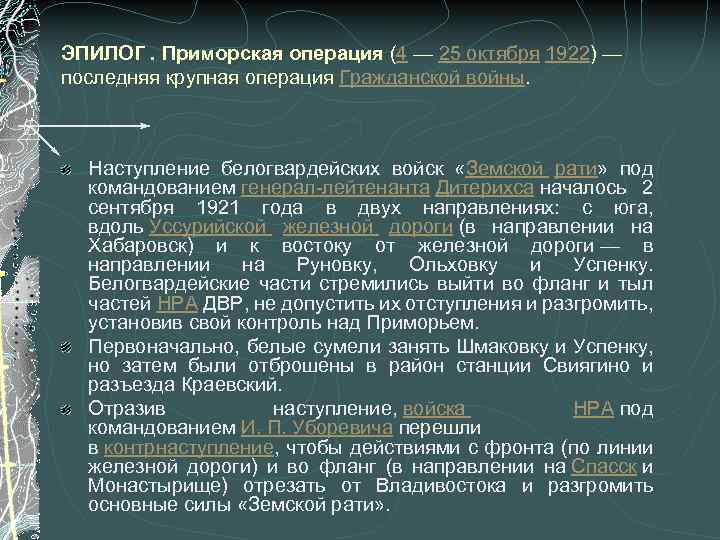 ЭПИЛОГ . Приморская операция (4 — 25 октября 1922) — последняя крупная операция Гражданской войны.

Наступление белогвардейских войск «Земской рати» под командованием генерал-лейтенанта Дитерихса началось 2 сентября 1921 года в двух направлениях: с юга, вдоль Уссурийской железной дороги (в направлении на Хабаровск) и к востоку от железной дороги — в направлении на Руновку, Ольховку и Успенку. Белогвардейские части стремились выйти во фланг и тыл частей НРА ДВР, не допустить их отступления и разгромить, установив свой контроль над Приморьем.

Первоначально, белые сумели занять Шмаковку и Успенку, но затем были отброшены в район станции Свиягино и разъезда Краевский.

Отразив наступление, войска НРА под командованием И. П. Уборевича перешли в контрнаступление, чтобы действиями с фронта (по линии железной дороги) и во фланг (в направлении на Спасск и Монастырище) отрезать от Владивостока и разгромить основные силы «Земской рати».